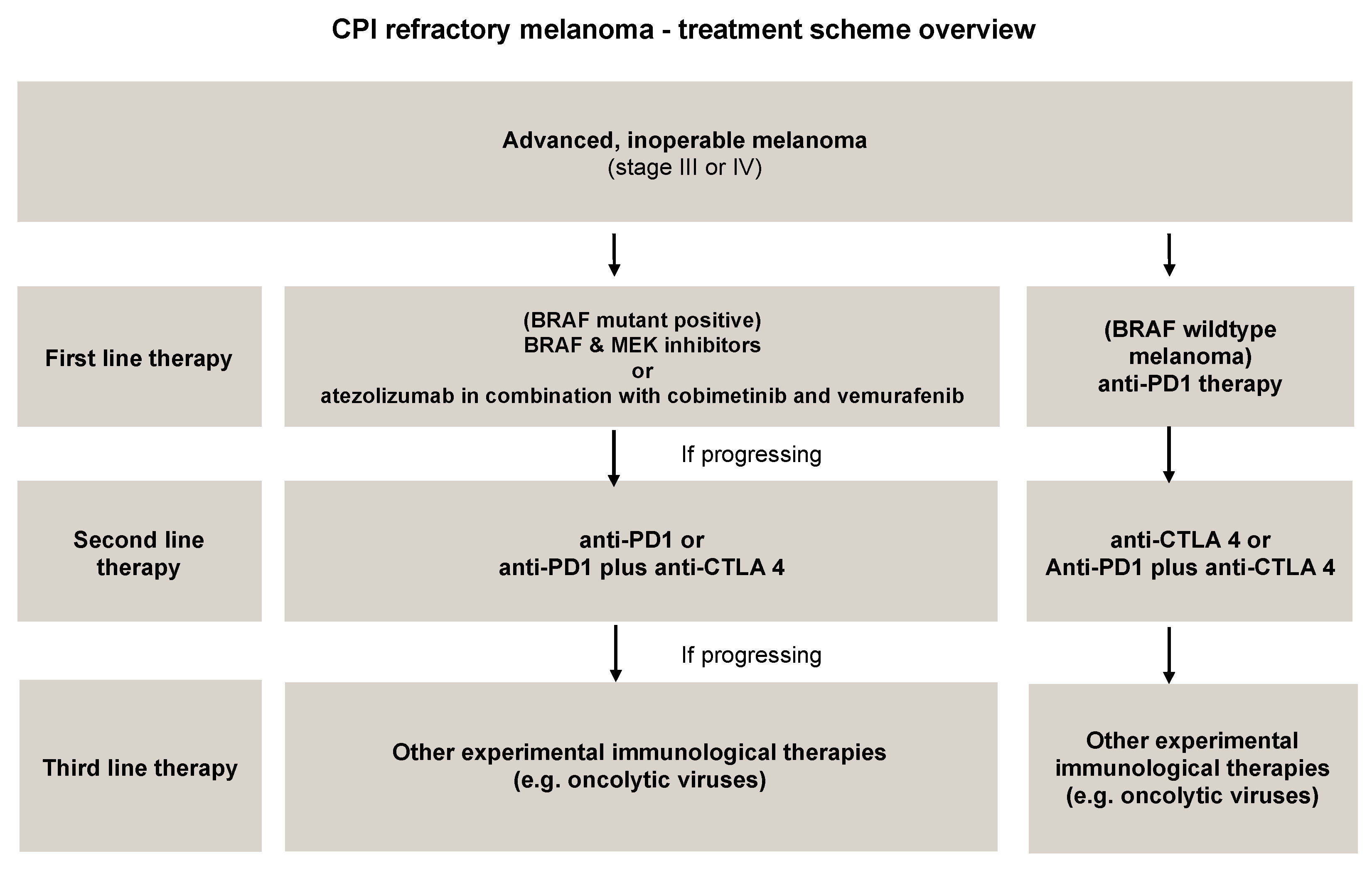 CPI refractory melanoma - treatment scheme overview

Advanced, inoperable melanoma
(stage III or IV)

First line therapy

(BRAF mutant positive)
BRAF & MEK inhibitors
or
atezolizumab in combination with cobimetinib and vemurafenib

(BRAF wildtype melanoma)
anti-PD1 therapy

If progressing

Second line therapy

anti-PD1 or
anti-PD1 plus anti-CTLA 4

anti-CTLA 4 or
Anti-PD1 plus anti-CTLA 4

If progressing

Third line therapy

Other experimental immunological therapies
(e.g. oncolytic viruses)

Other experimental immunological therapies
(e.g. oncolytic viruses)